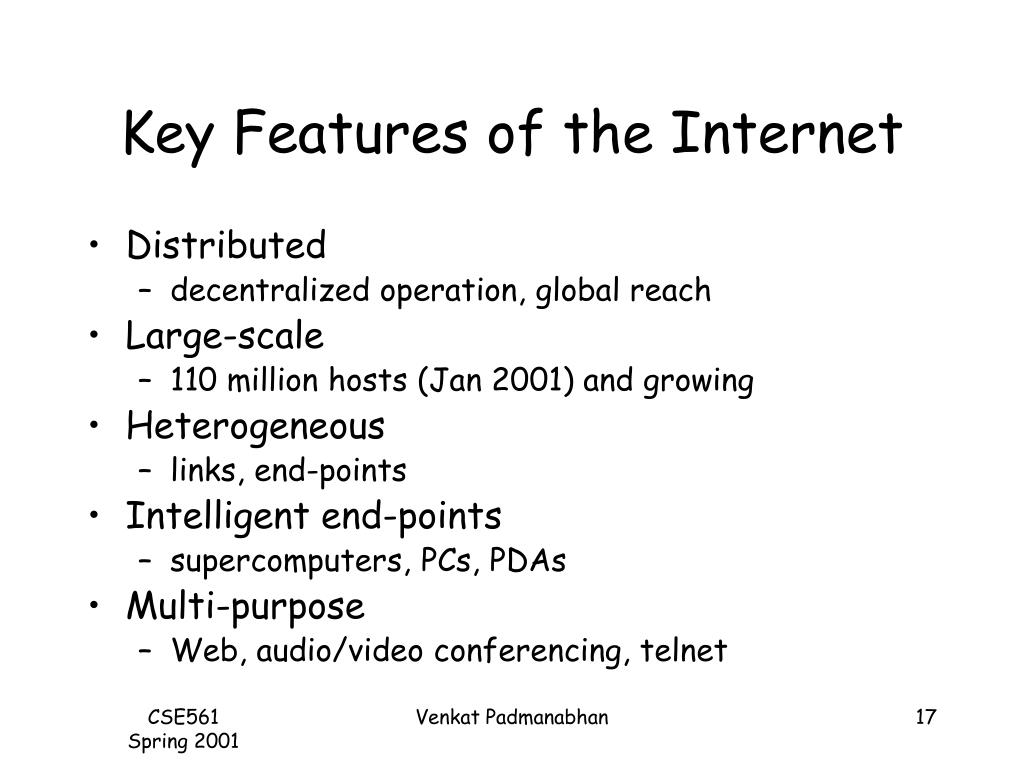 Key Features of the Internet

• Distributed
  – decentralized operation, global reach
• Large-scale
  – 110 million hosts (Jan 2001) and growing
• Heterogeneous
  – links, end-points
• Intelligent end-points
  – supercomputers, PCs, PDAs
• Multi-purpose
  – Web, audio/video conferencing, telnet

CSE561
Spring 2001

Venkat Padmanabhan

17